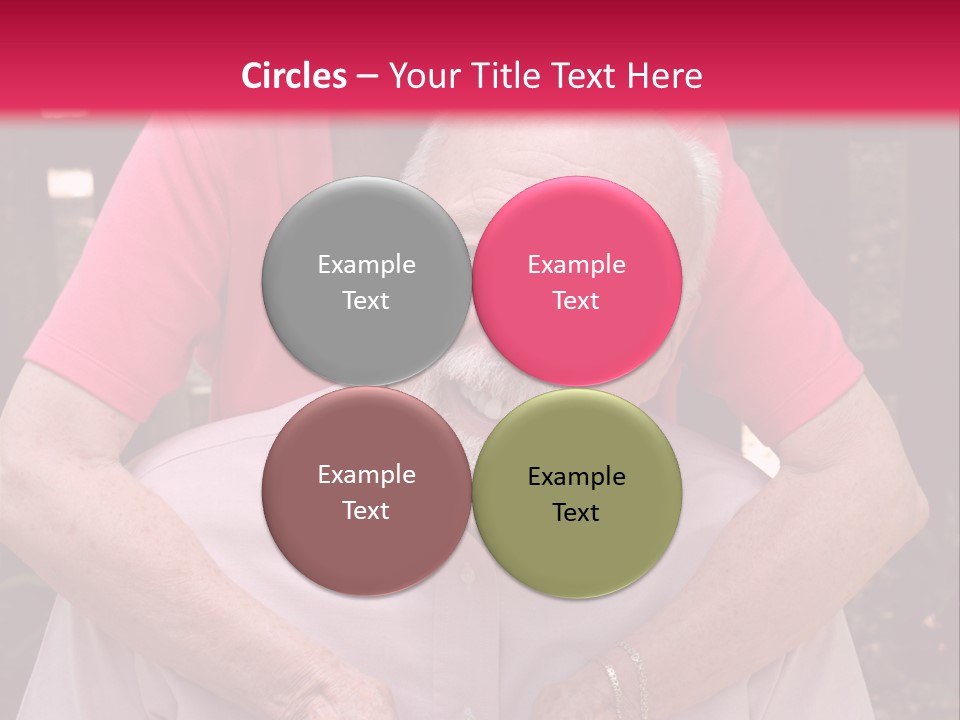 Circles – Your Title Text Here

Example Text

Example Text

Example Text

Example Text